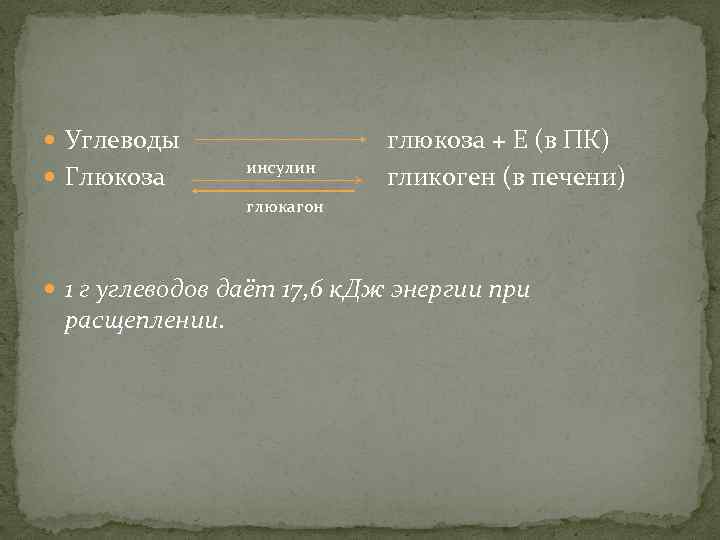 Углеводы глюкоза + Е (в ПК)
Глюкоза инсулин глюкагон гликоген (в печени)

1 г углеводов даёт 17,6 кДж энергии при расщеплении.